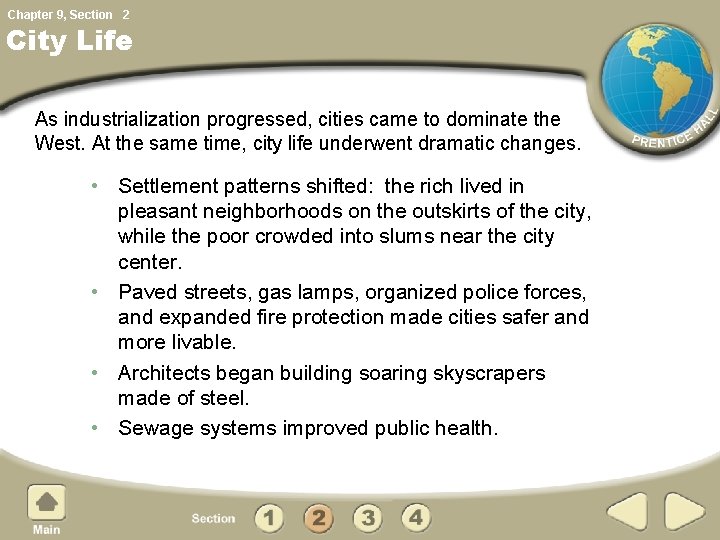 Chapter 9, Section 2

City Life

PRENTICE HALL

As industrialization progressed, cities came to dominate the West. At the same time, city life underwent dramatic changes.

• Settlement patterns shifted: the rich lived in pleasant neighborhoods on the outskirts of the city, while the poor crowded into slums near the city center.
• Paved streets, gas lamps, organized police forces, and expanded fire protection made cities safer and more livable.
• Architects began building soaring skyscrapers made of steel.
• Sewage systems improved public health.

Main

Section 1 2 3 4